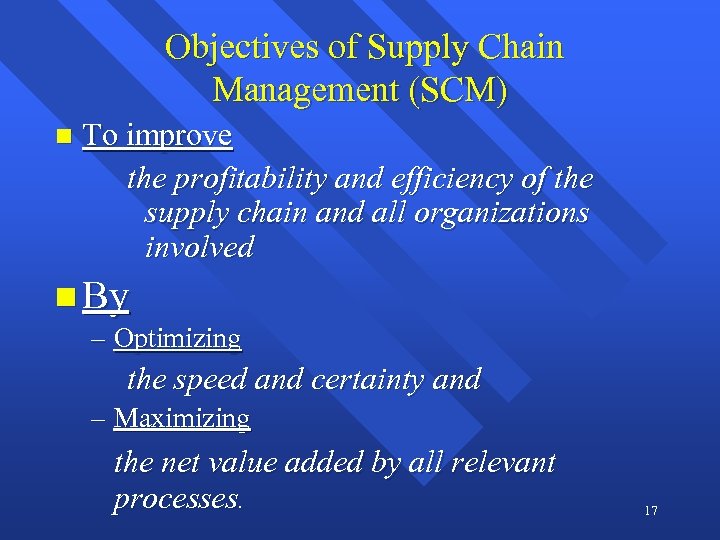 Objectives of Supply Chain Management (SCM)

To improve

the profitability and efficiency of the supply chain and all organizations involved

By

– Optimizing

the speed and certainty and

– Maximizing

the net value added by all relevant processes.

17